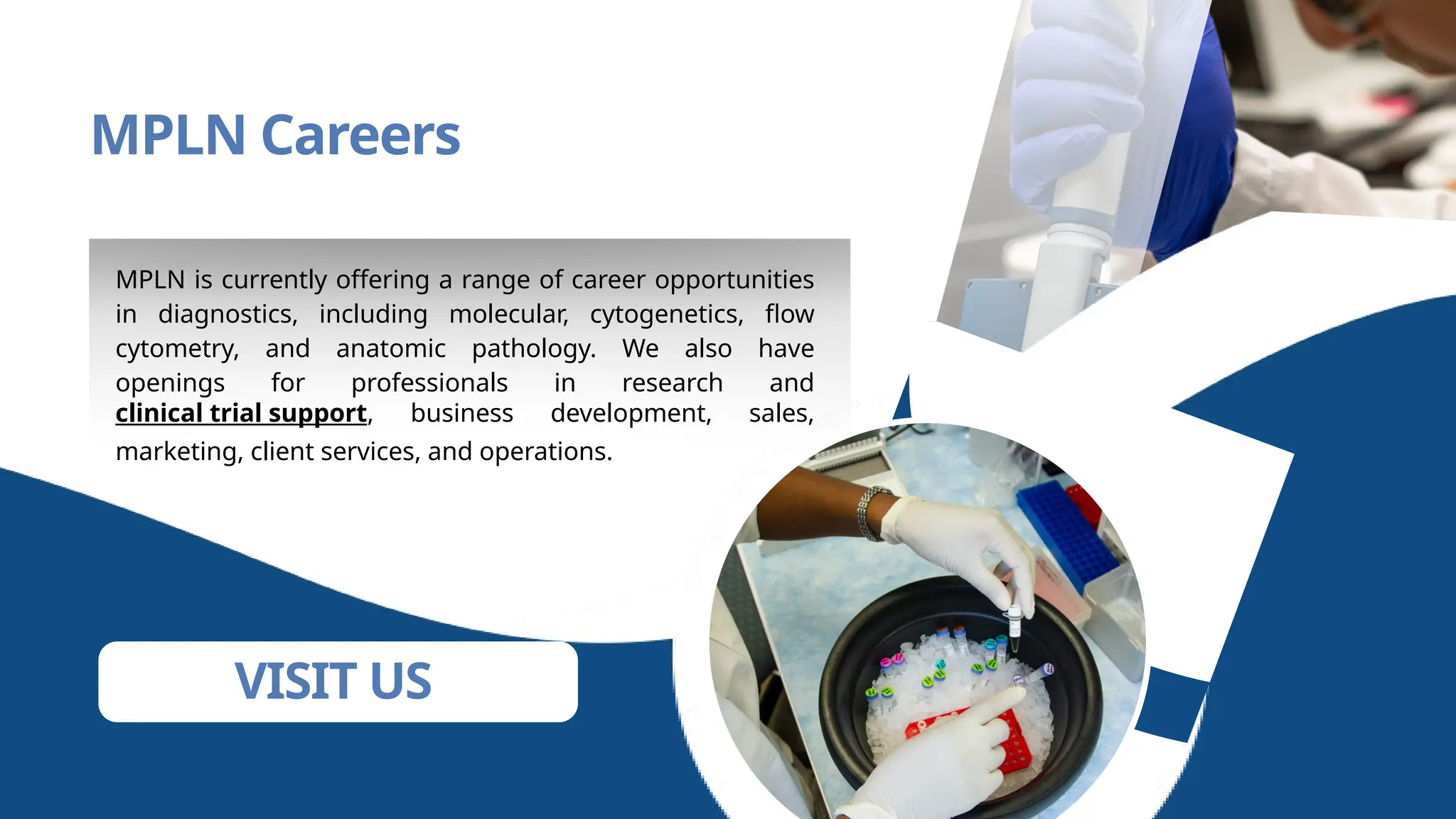 MPLN Careers

MPLN is currently offering a range of career opportunities in diagnostics, including molecular, cytogenetics, flow cytometry, and anatomic pathology. We also have openings for professionals in research and clinical trial support, business development, sales, marketing, client services, and operations.

VISIT US